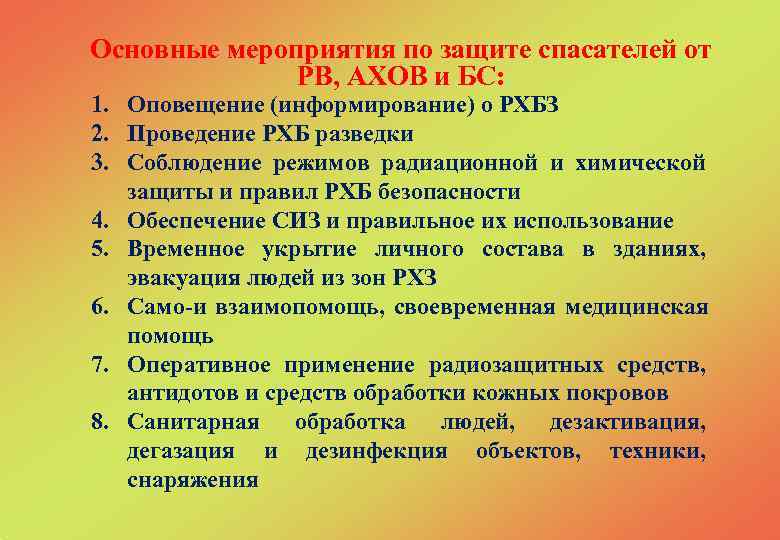 Основные мероприятия по защите спасателей от РВ, АХОВ и БС:

1. Оповещение (информирование) о РХБЗ
2. Проведение РХБ разведки
3. Соблюдение режимов радиационной и химической защиты и правил РХБ безопасности
4. Обеспечение СИЗ и правильное их использование
5. Временное укрытие личного состава в зданиях, эвакуация людей из зон РХЗ
6. Само-и взаимопомощь, своевременная медицинская помощь
7. Оперативное применение радиозащитных средств, антидотов и средств обработки кожных покровов
8. Санитарная обработка людей, дезактивация, дегазация и дезинфекция объектов, техники, снаряжения